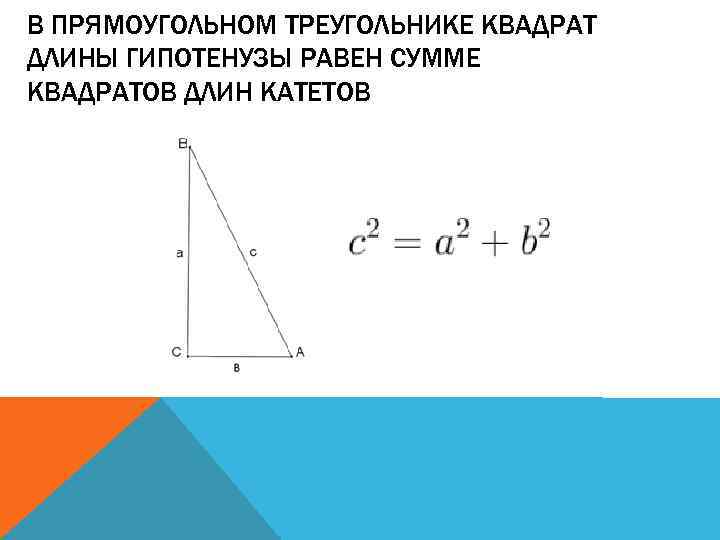 В ПРЯМОУГОЛЬНОМ ТРЕУГОЛЬНИКЕ КВАДРАТ ДЛИНЫ ГИПОТЕНУЗЫ РАВЕН СУММЕ КВАДРАТОВ ДЛИН КАТЕТОВ

B

a

c

C

A

в

$c^2 = a^2 + b^2$